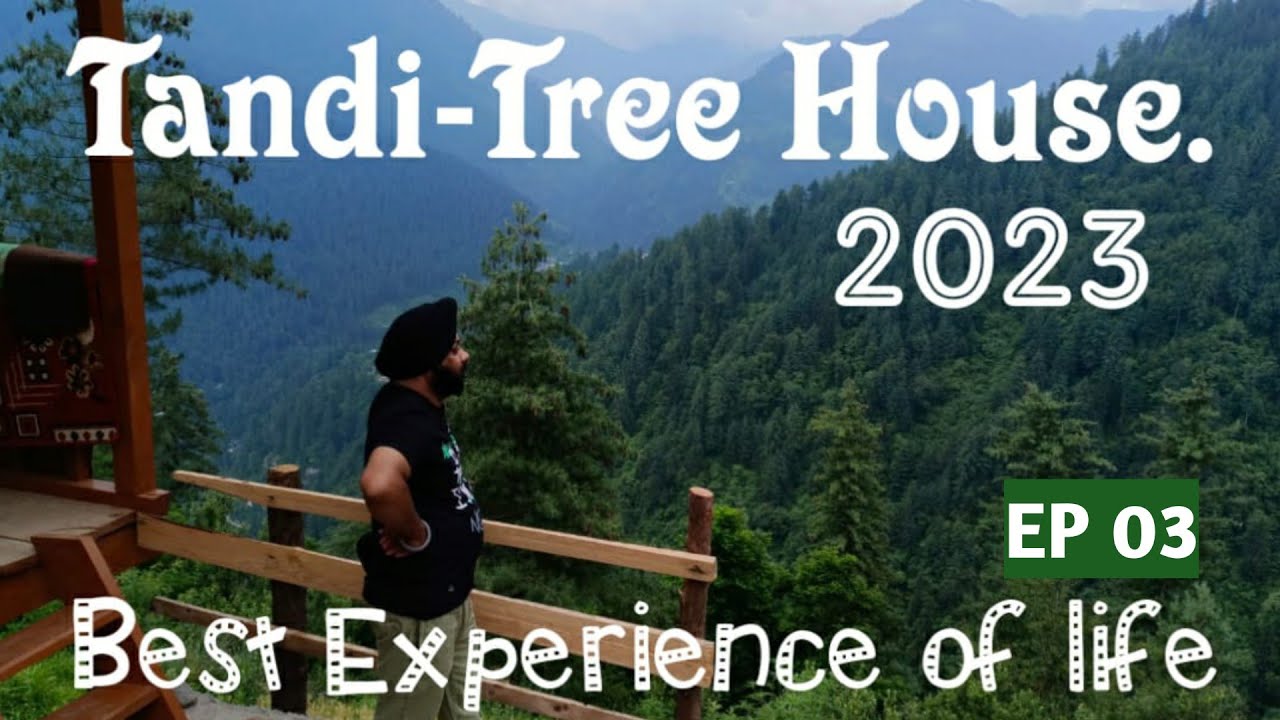 Tandi-Tree House.
2023

EP 03

Best Experience of life